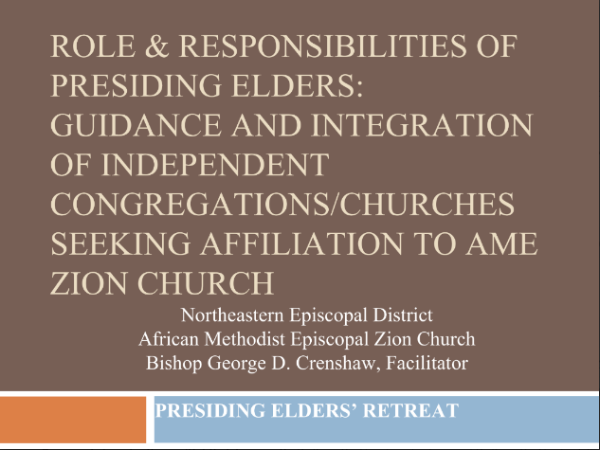 ROLE & RESPONSIBILITIES OF PRESIDING ELDERS: GUIDANCE AND INTEGRATION OF INDEPENDENT CONGREGATIONS/CHURCHES SEEKING AFFILIATION TO AME ZION CHURCH

Northeastern Episcopal District
African Methodist Episcopal Zion Church
Bishop George D. Crenshaw, Facilitator

PRESIDING ELDERS' RETREAT